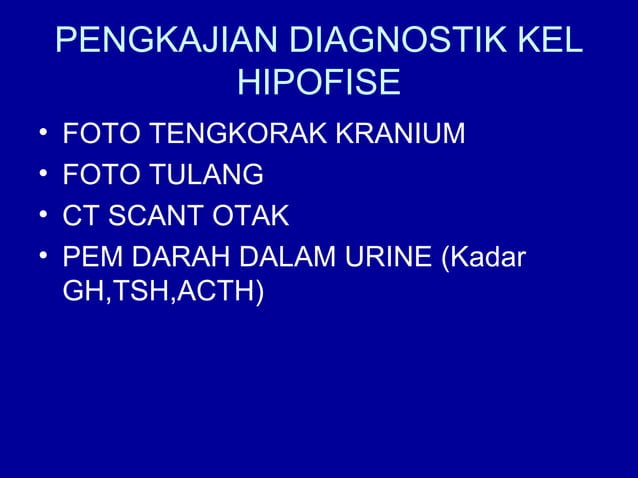 PENGKAJIAN DIAGNOSTIK KEL HIPOFISE

• FOTO TENGKORAK KRANIUM
• FOTO TULANG
• CT SCANT OTAK
• PEM DARAH DALAM URINE (Kadar GH,TSH,ACTH)